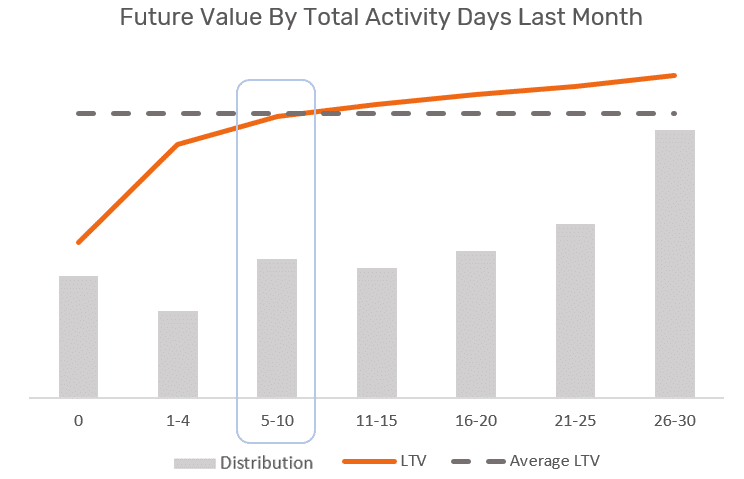 Future Value By Total Activity Days Last Month

0
1-4
5-10
11-15
16-20
21-25
26-30

Distribution
LTV
Average LTV